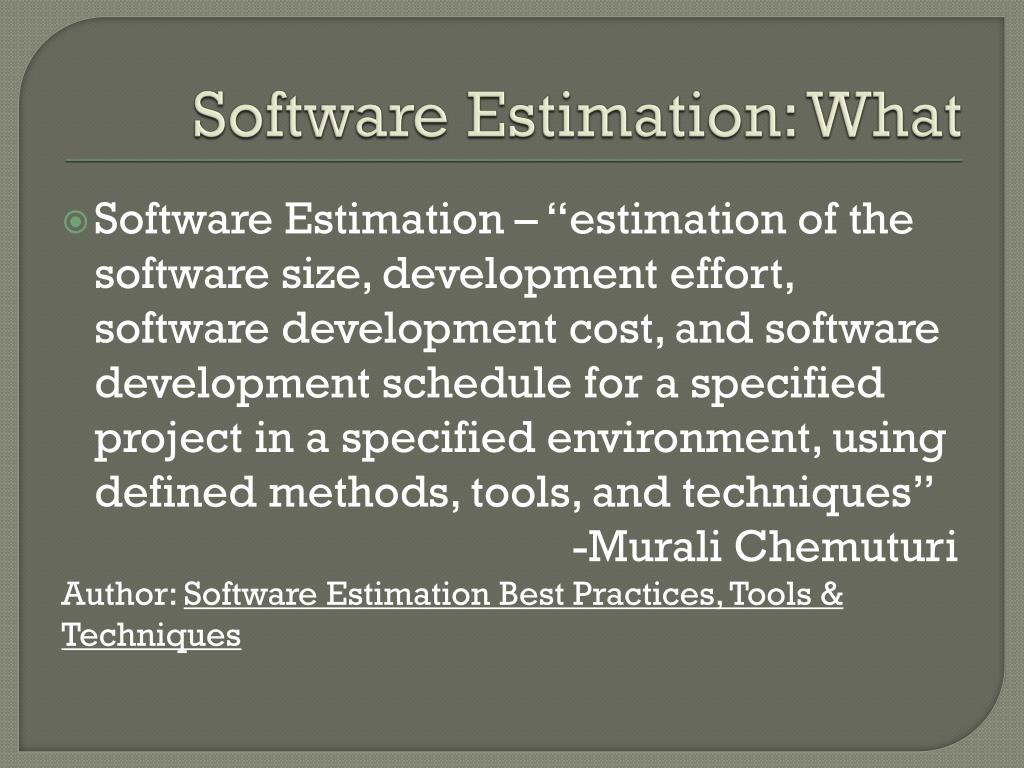 Software Estimation: What

Software Estimation – “estimation of the software size, development effort, software development cost, and software development schedule for a specified project in a specified environment, using defined methods, tools, and techniques”

-Murali Chemuturi

Author: Software Estimation Best Practices, Tools & Techniques